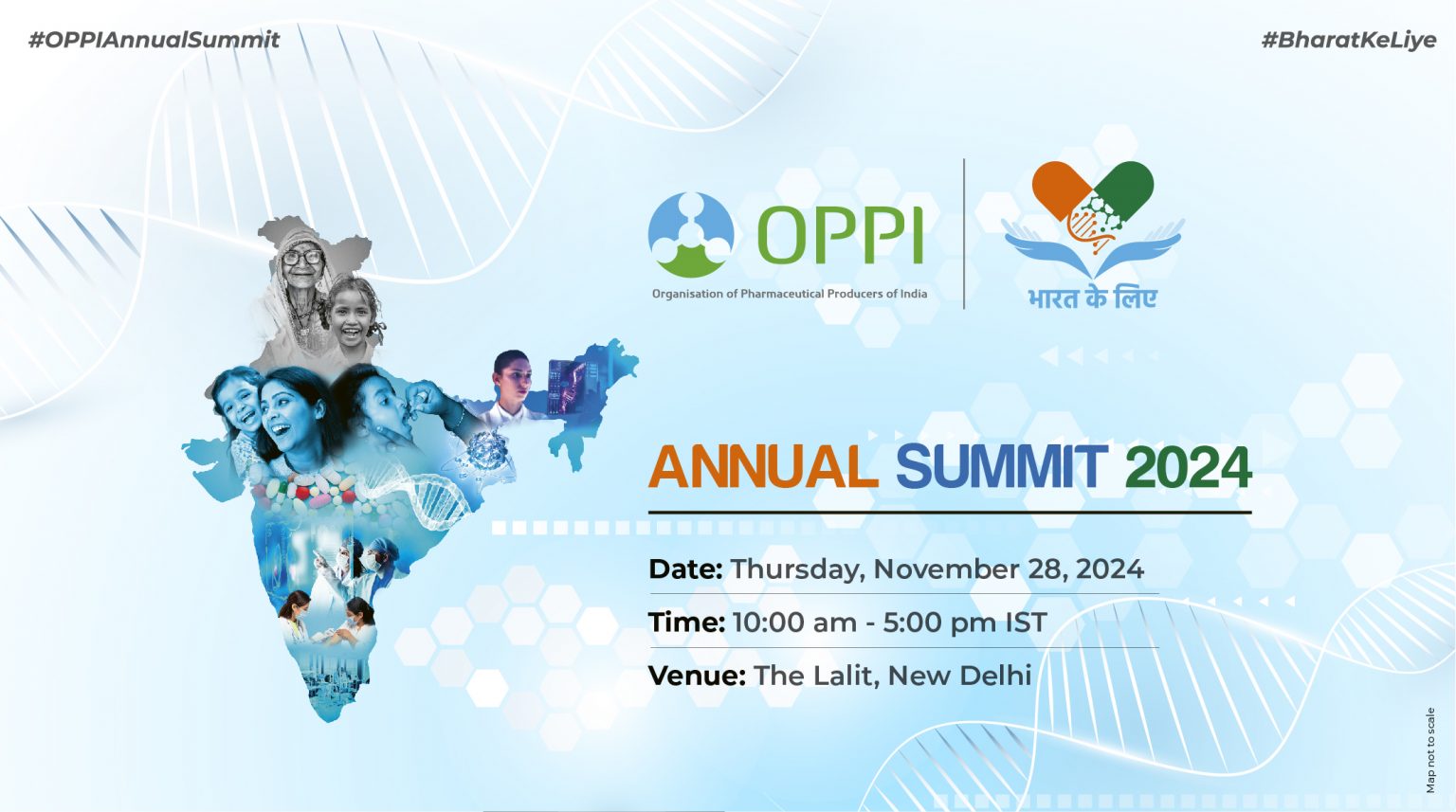 #OPPIAnnualSummit

#BharatKeLiye

OPPI
Organisation of Pharmaceutical Producers of India

भारत के लिए

ANNUAL SUMMIT 2024

Date: Thursday, November 28, 2024

Time: 10:00 am - 5:00 pm IST

Venue: The Lalit, New Delhi

Map not to scale